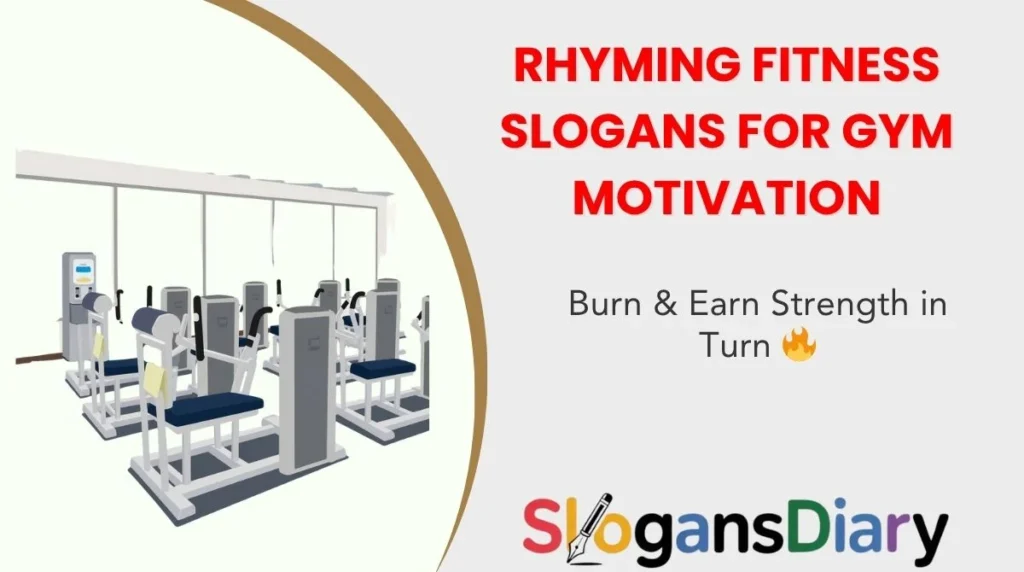 RHYMING FITNESS SLOGANS FOR GYM MOTIVATION

Burn & Earn Strength in Turn 🔥

SlogansDiary